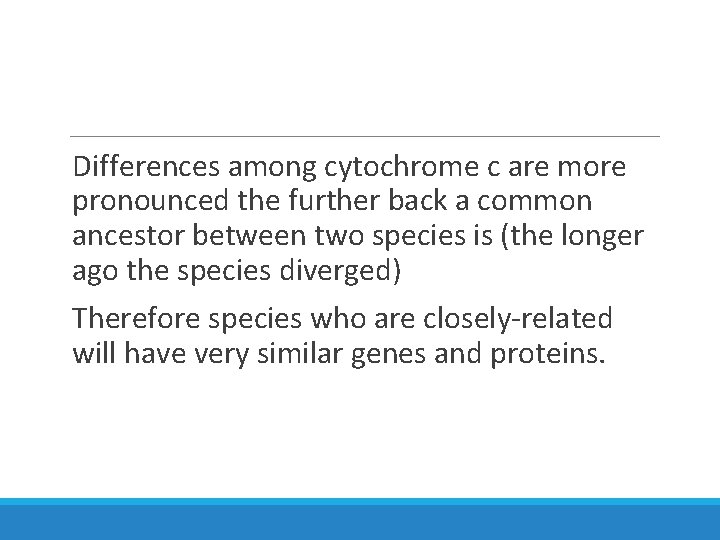 Differences among cytochrome c are more pronounced the further back a common ancestor between two species is (the longer ago the species diverged)

Therefore species who are closely-related will have very similar genes and proteins.